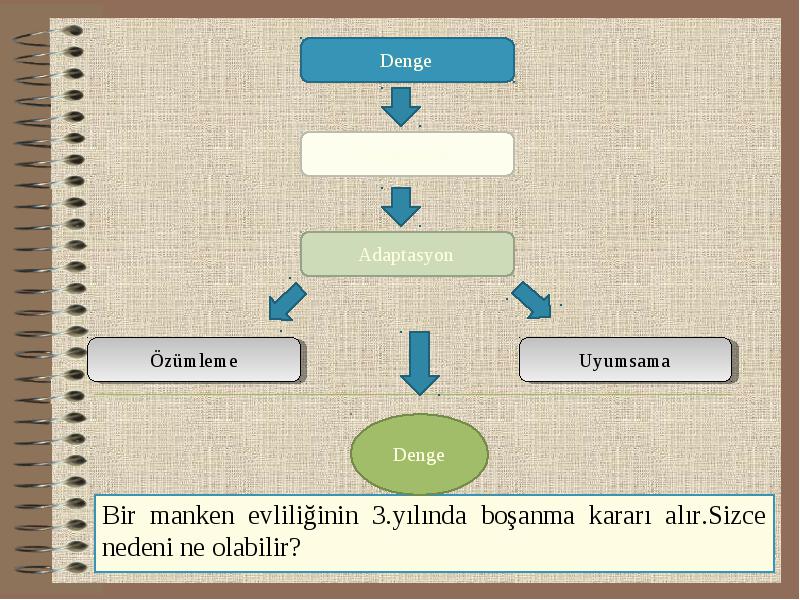 Denge

Adaptasyon

Özümleme

Uyumsama

Denge

Bir manken evliliğinin 3.yılında boşanma kararı alır.Sizce nedeni ne olabilir?